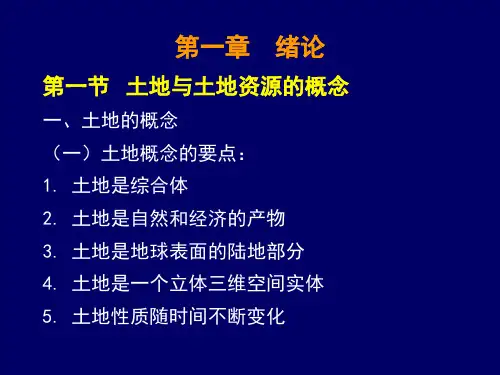 第一章　绪论

第一节　土地与土地资源的概念

一、土地的概念

（一）土地概念的要点：

1. 土地是综合体

2. 土地是自然和经济的产物

3. 土地是地球表面的陆地部分

4. 土地是一个立体三维空间实体

5. 土地性质随时间不断变化